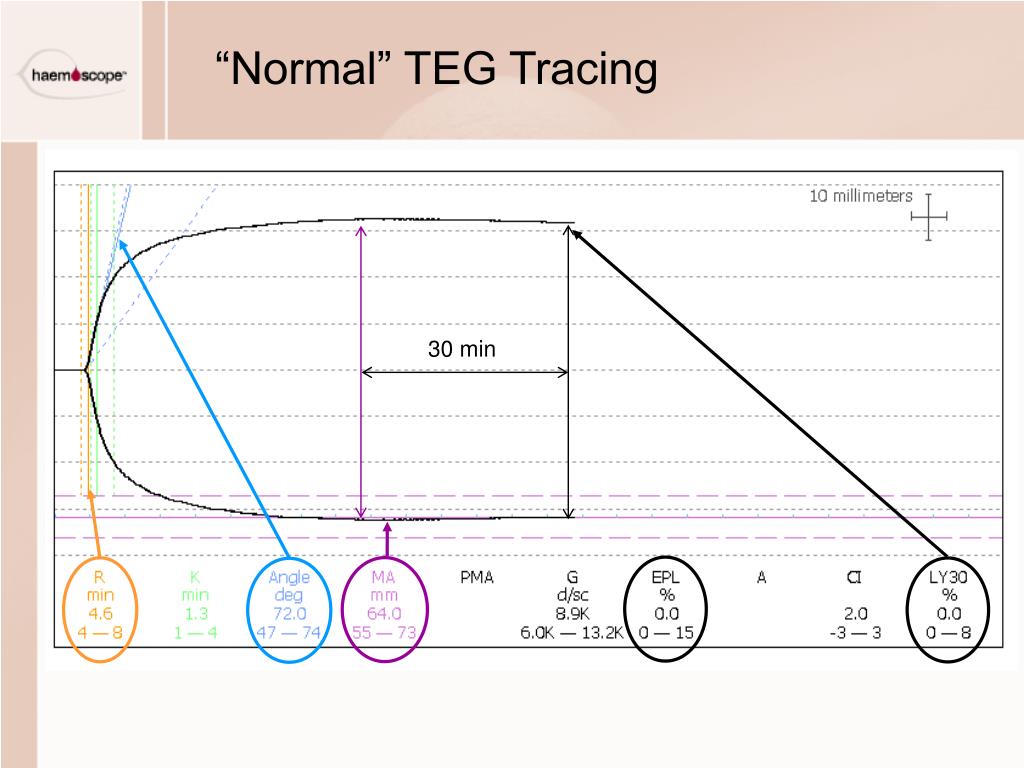 haemoscope

“Normal” TEG Tracing

10 millimeters

30 min

| R | K | Angle | MA | PMA | G | EPL | A | CI | LY30 |
|---|---|---|---|---|---|---|---|---|---|
| min | min | deg | mm | | d/sc | % | | | % |
| 4.6 | 1.3 | 72.0 | 64.0 | | 8.9K | 0.0 | | 2.0 | 0.0 |
| 4 — 8 | 1 — 4 | 47 — 74 | 55 — 73 | | 6.0K — 13.2K | 0 — 15 | | -3 — 3 | 0 — 8 |